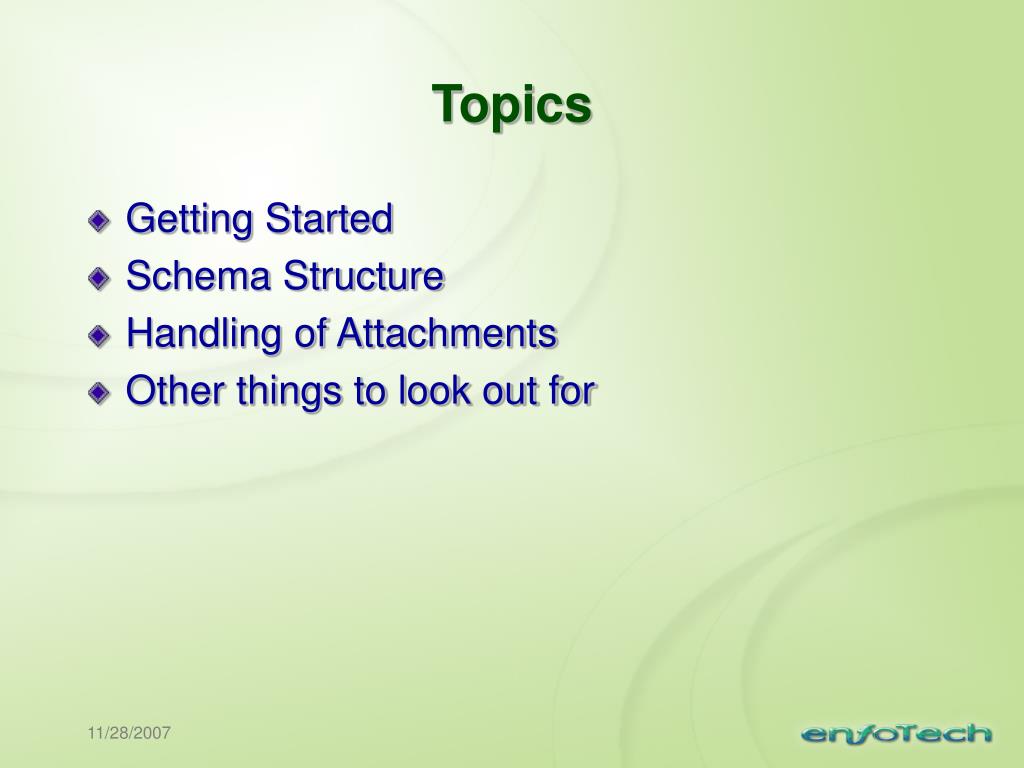 Topics

Getting Started
Schema Structure
Handling of Attachments
Other things to look out for

11/28/2007

enfoTech